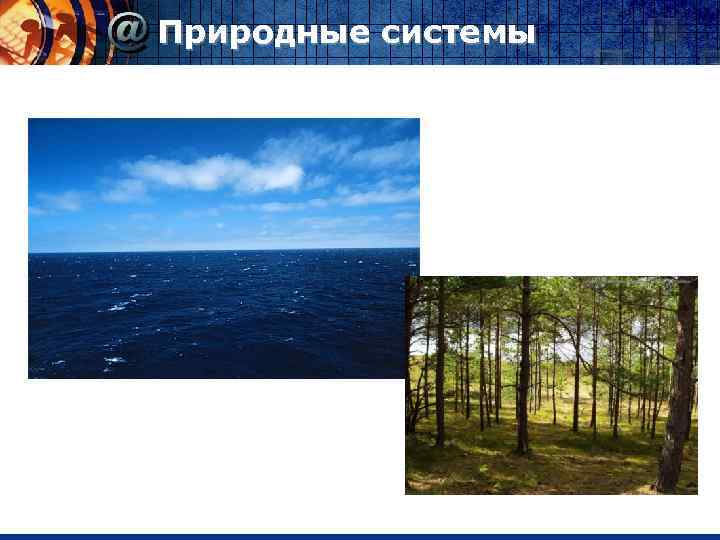 @ Природные системы